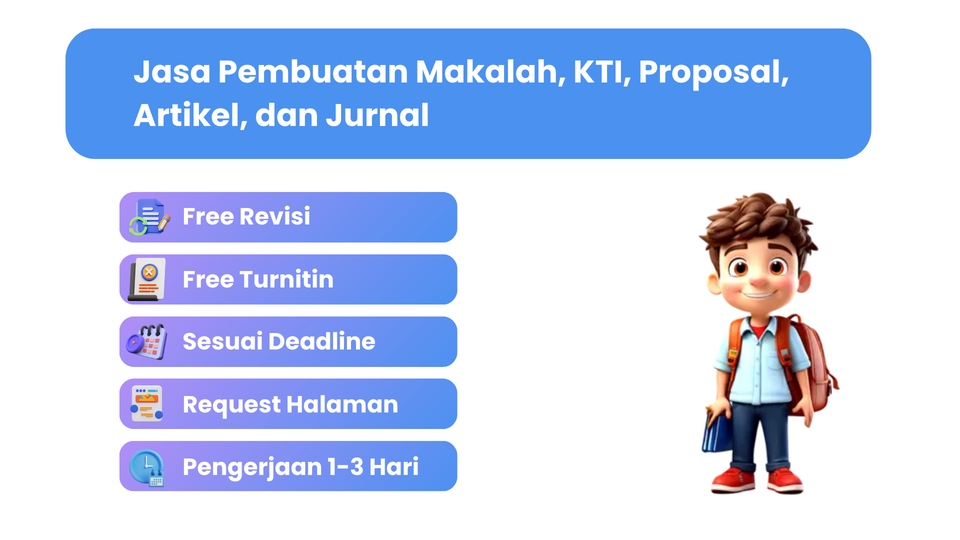 Jasa Pembuatan Makalah, KTI, Proposal, Artikel, dan Jurnal

Free Revisi

Free Turnitin

Sesuai Deadline

Request Halaman

Pengerjaan 1-3 Hari